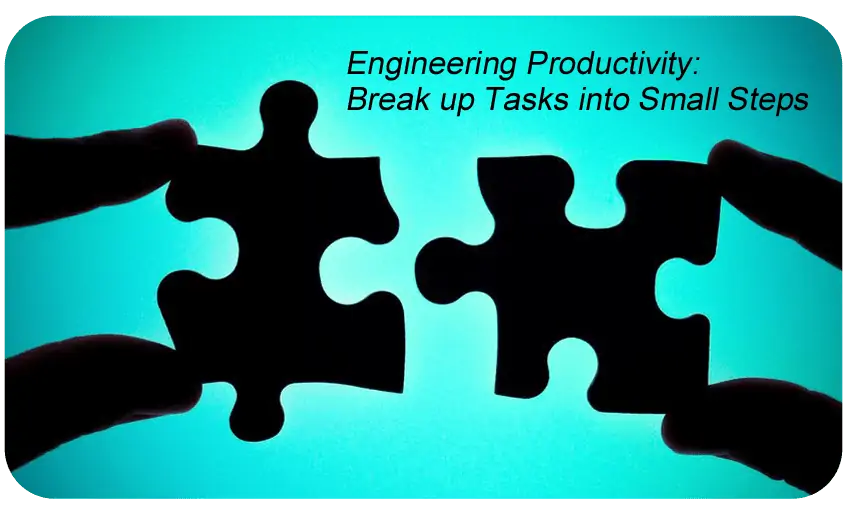 Engineering Productivity:
Break up Tasks into Small Steps